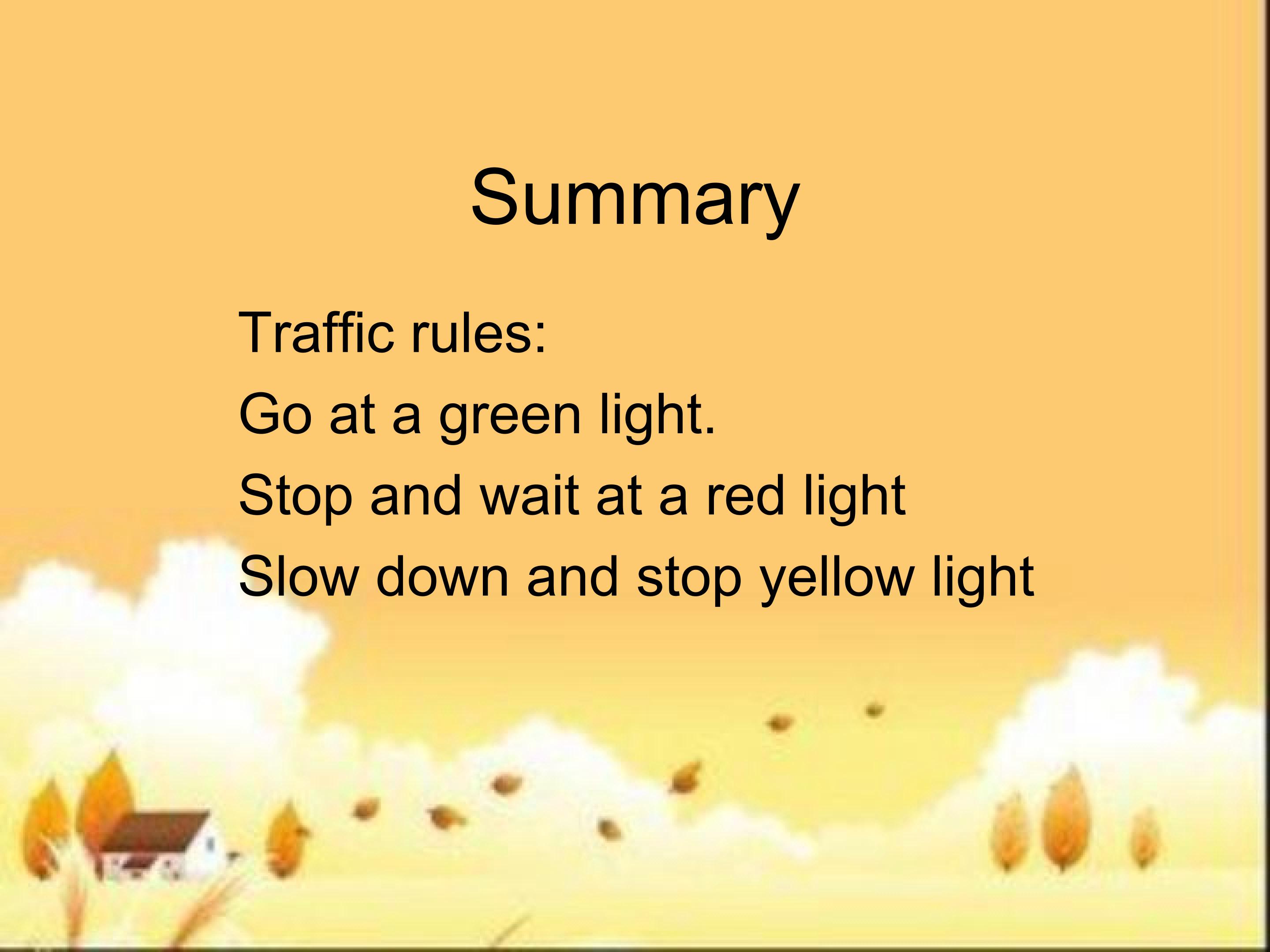 Summary

Traffic rules:

Go at a green light.

Stop and wait at a red light

Slow down and stop yellow light